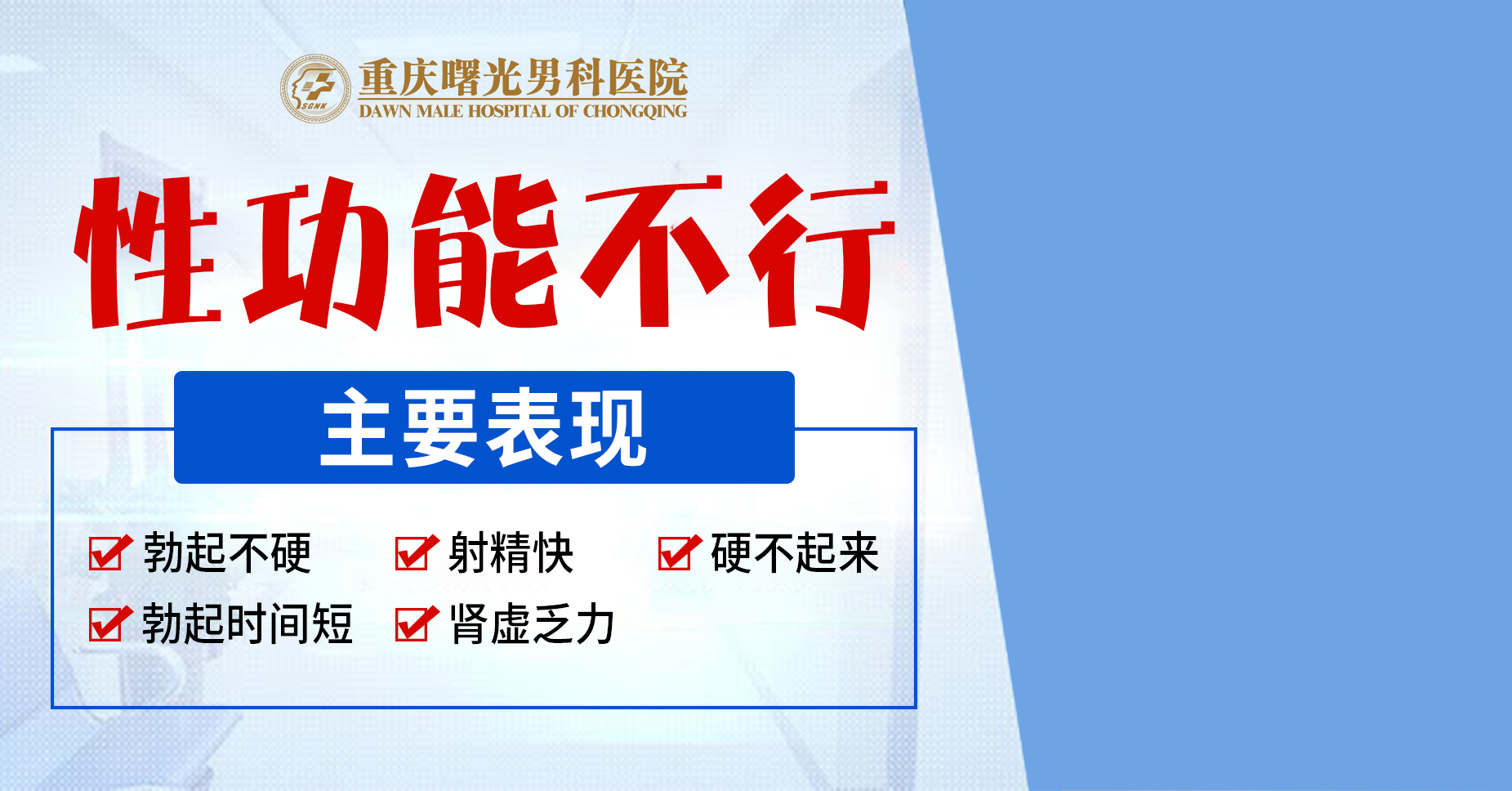 SGNK
重庆曙光男科医院
DAWN MALE HOSPITAL OF CHONGQING

性功能不行

主要表现

勃起不硬
射精快
硬不起来
勃起时间短
肾虚乏力